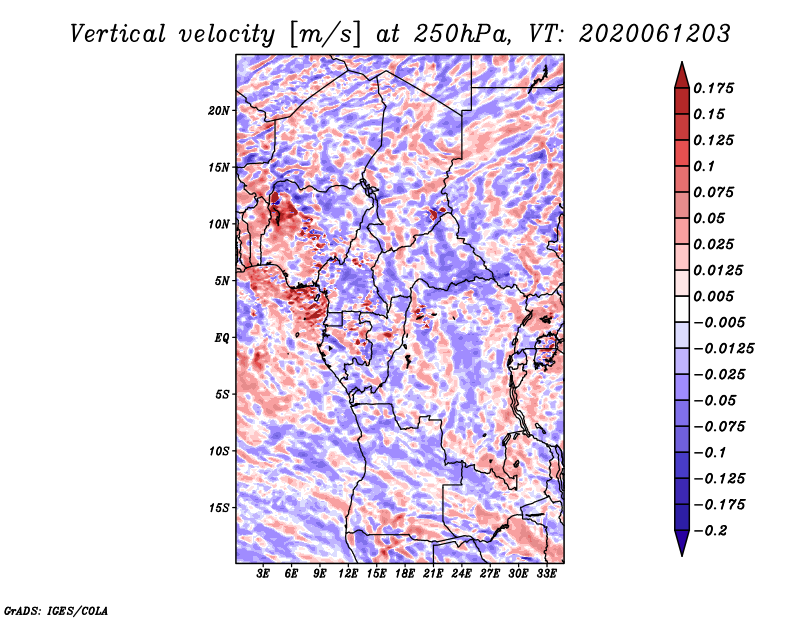 Vertical velocity [m/s] at 250hPa, VT: 2020061203

20N
15N
10N
5N
EQ
5S
10S
15S

3E 6E 9E 12E 15E 18E 21E 24E 27E 30E 33E

0.175
0.15
0.125
0.1
0.075
0.05
0.025
0.0125
0.005
−0.005
−0.0125
−0.025
−0.05
−0.075
−0.1
−0.125
−0.175
−0.2

GrADS: IGES/COLA